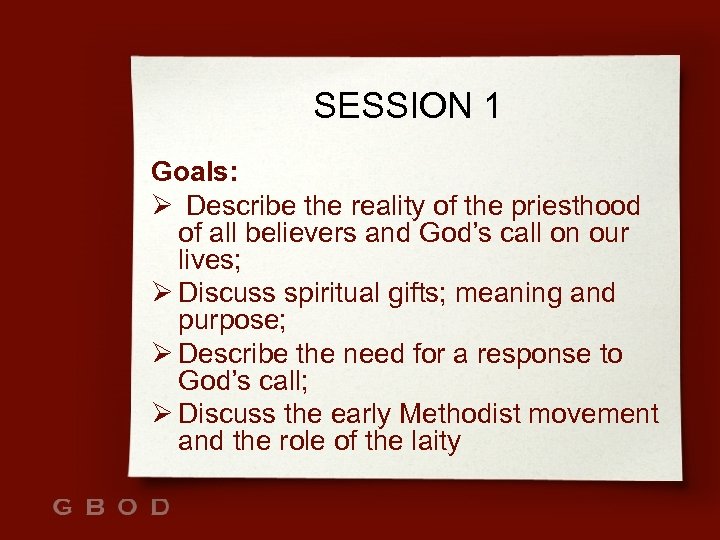 SESSION 1

Goals:

➢ Describe the reality of the priesthood of all believers and God's call on our lives;

➢ Discuss spiritual gifts; meaning and purpose;

➢ Describe the need for a response to God's call;

➢ Discuss the early Methodist movement and the role of the laity

GBOD